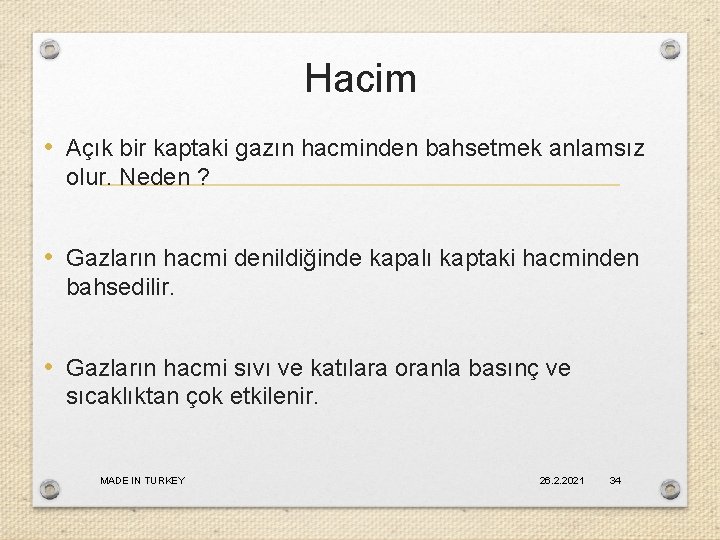 Hacim

• Açık bir kaptaki gazın hacminden bahsetmek anlamsız olur. Neden ?

• Gazların hacmi denildiğinde kapalı kaptaki hacminden bahsedilir.

• Gazların hacmi sıvı ve katılara oranla basınç ve sıcaklıktan çok etkilenir.

MADE IN TURKEY

26.2.2021

34